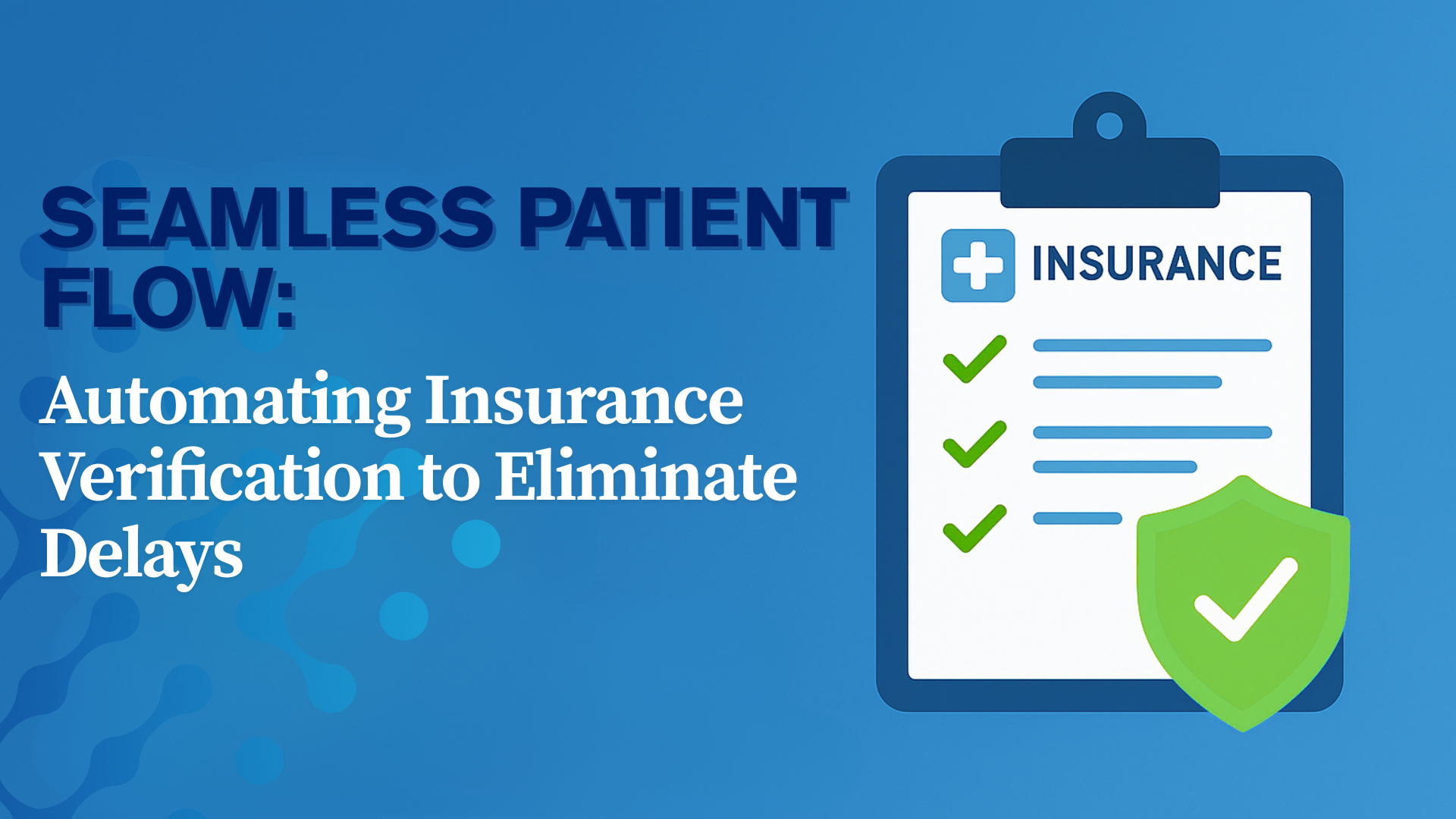 SEAMLESS PATIENT FLOW:

Automating Insurance Verification to Eliminate Delays

INSURANCE